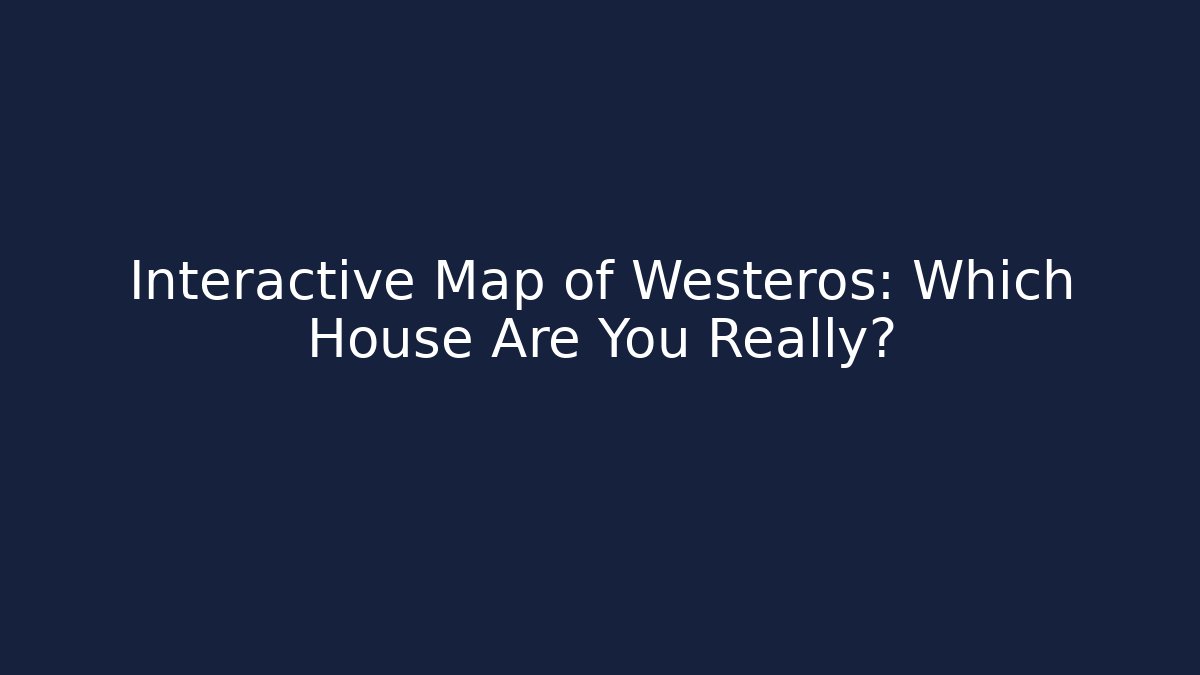 Interactive Map of Westeros: Which House Are You Really?